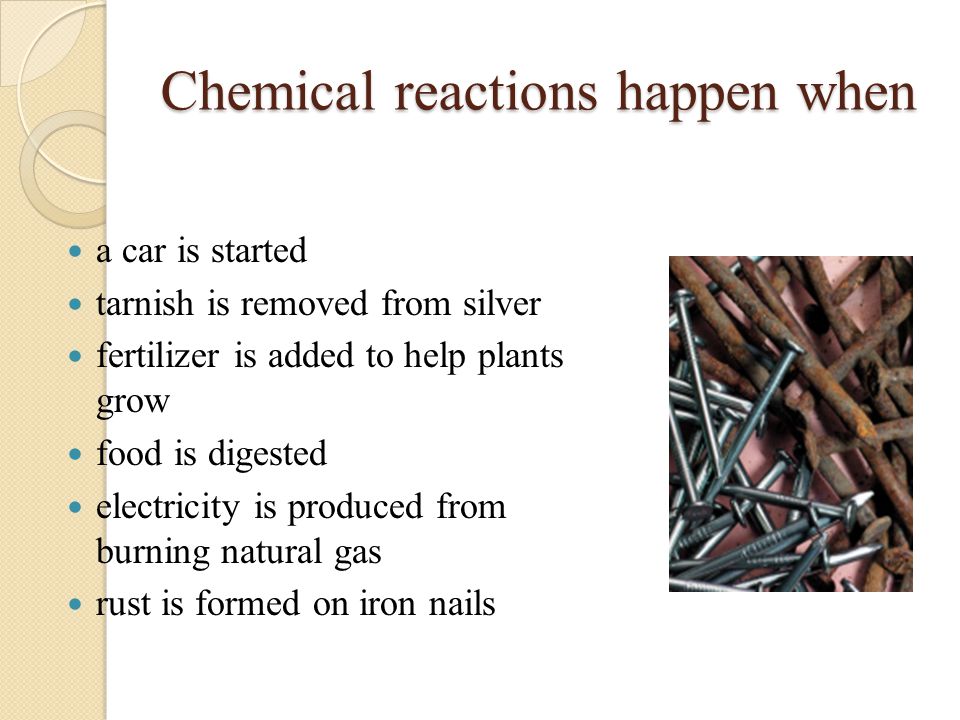 Chemical reactions happen when

- a car is started
- tarnish is removed from silver
- fertilizer is added to help plants grow
- food is digested
- electricity is produced from burning natural gas
- rust is formed on iron nails